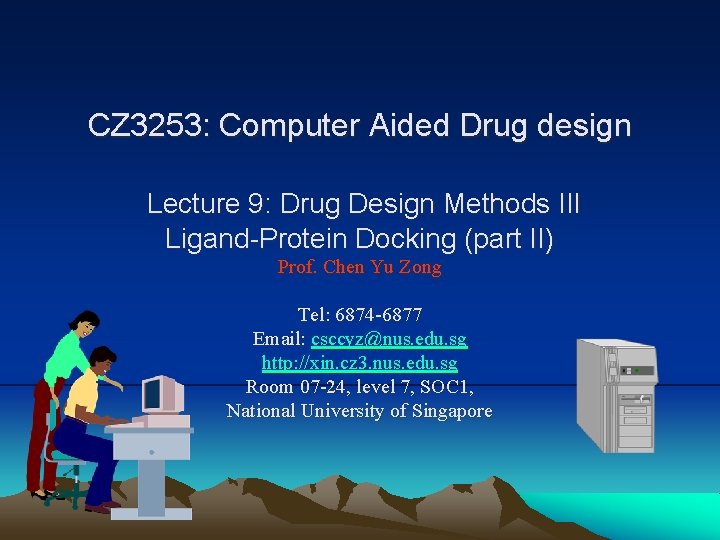 CZ3253: Computer Aided Drug design

Lecture 9: Drug Design Methods III
Ligand-Protein Docking (part II)
Prof. Chen Yu Zong

Tel: 6874-6877
Email: csccyz@nus.edu.sg
http://xin.cz3.nus.edu.sg
Room 07-24, level 7, SOC1,
National University of Singapore